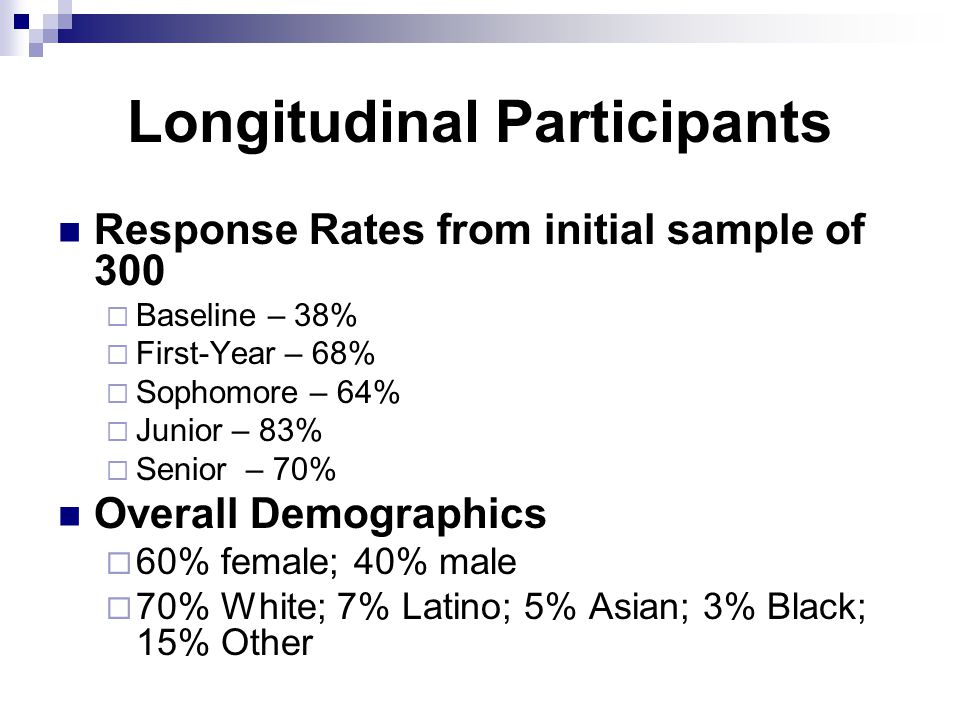 Longitudinal Participants

Response Rates from initial sample of 300

Baseline – 38%

First-Year – 68%

Sophomore – 64%

Junior – 83%

Senior – 70%

Overall Demographics

60% female; 40% male

70% White; 7% Latino; 5% Asian; 3% Black; 15% Other